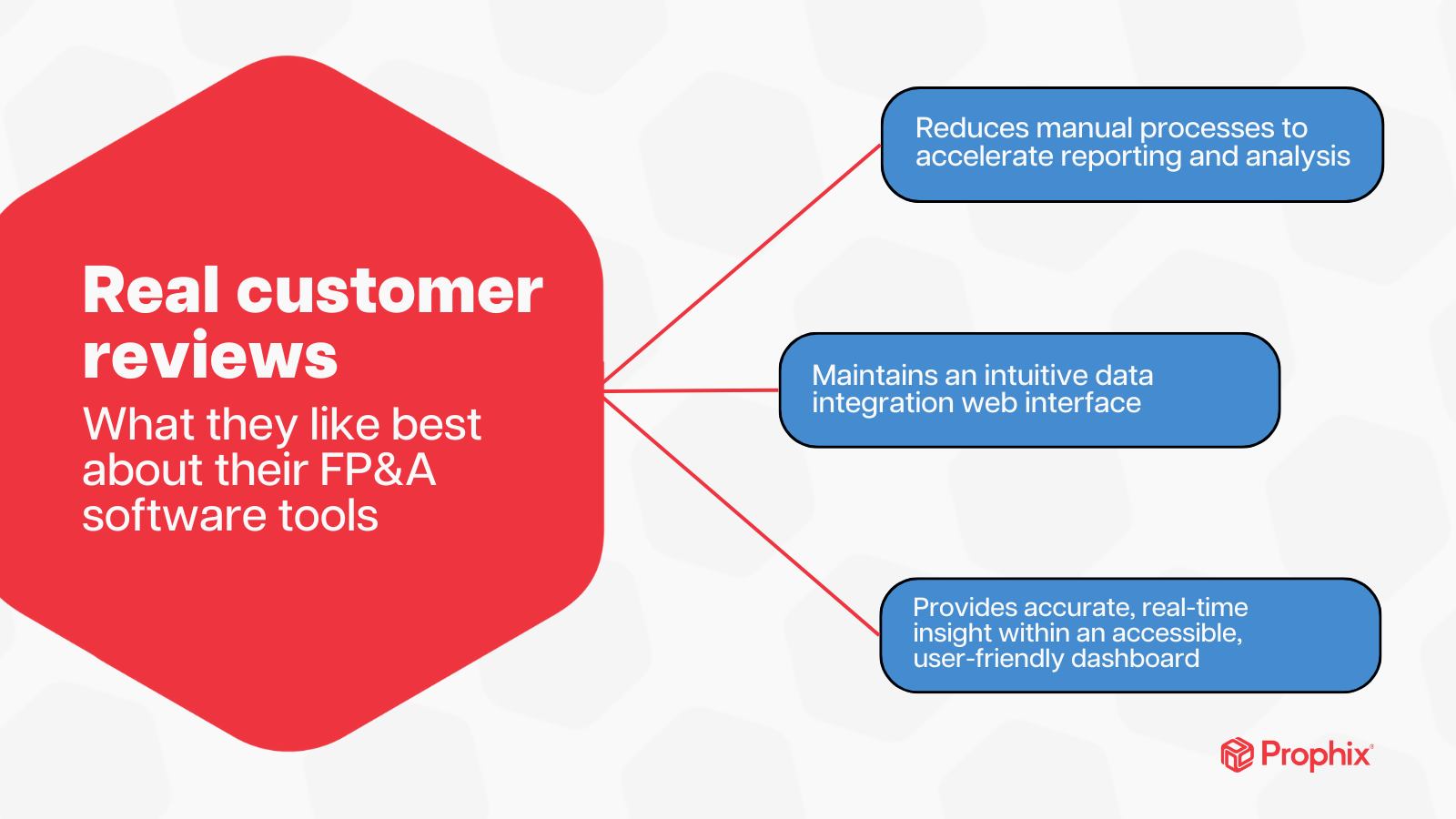 Real customer reviews

What they like best about their FP&A software tools

Reduces manual processes to accelerate reporting and analysis

Maintains an intuitive data integration web interface

Provides accurate, real-time insight within an accessible, user-friendly dashboard

Prophix